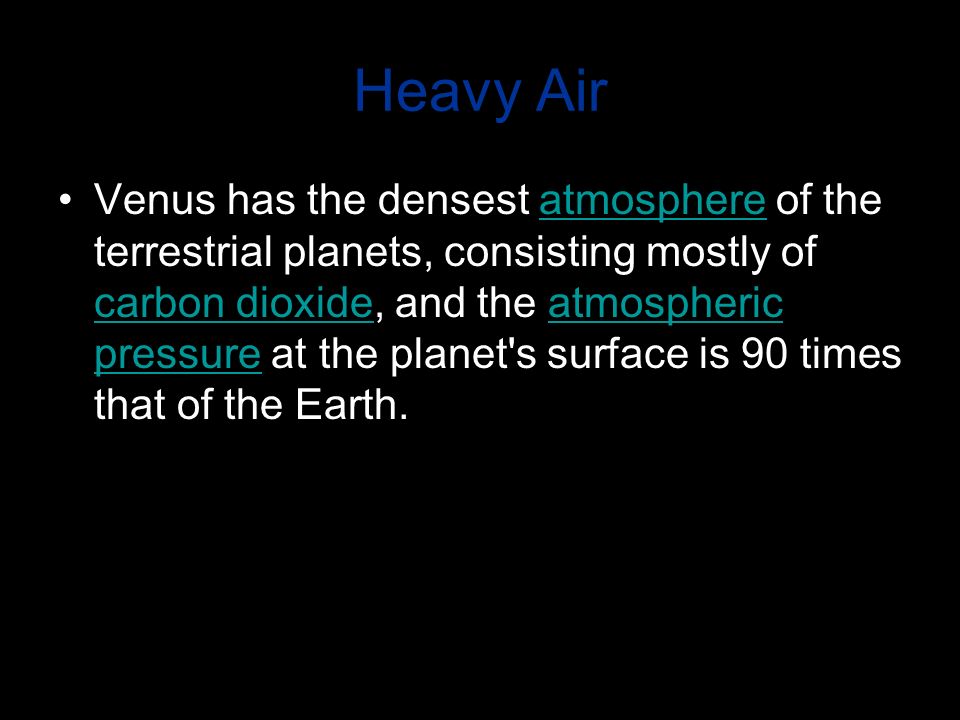 Heavy Air

• Venus has the densest atmosphere of the terrestrial planets, consisting mostly of carbon dioxide, and the atmospheric pressure at the planet's surface is 90 times that of the Earth.